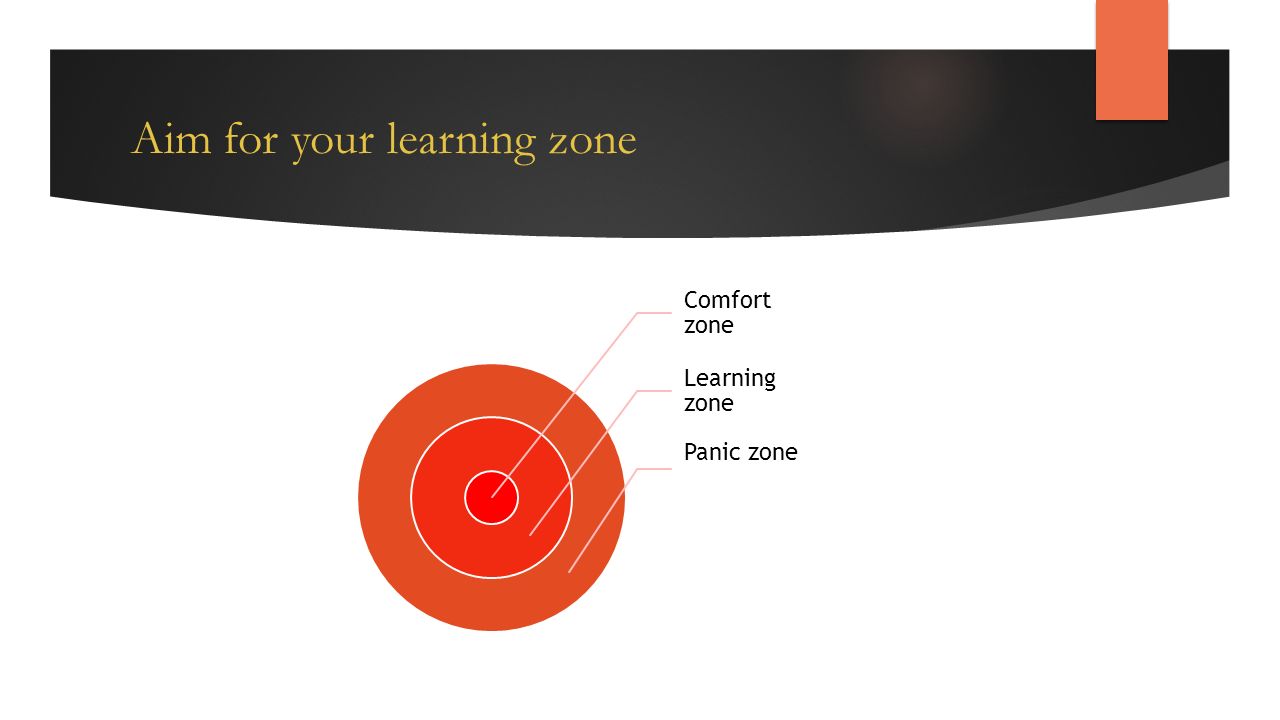 Aim for your learning zone

Comfort zone

Learning zone

Panic zone